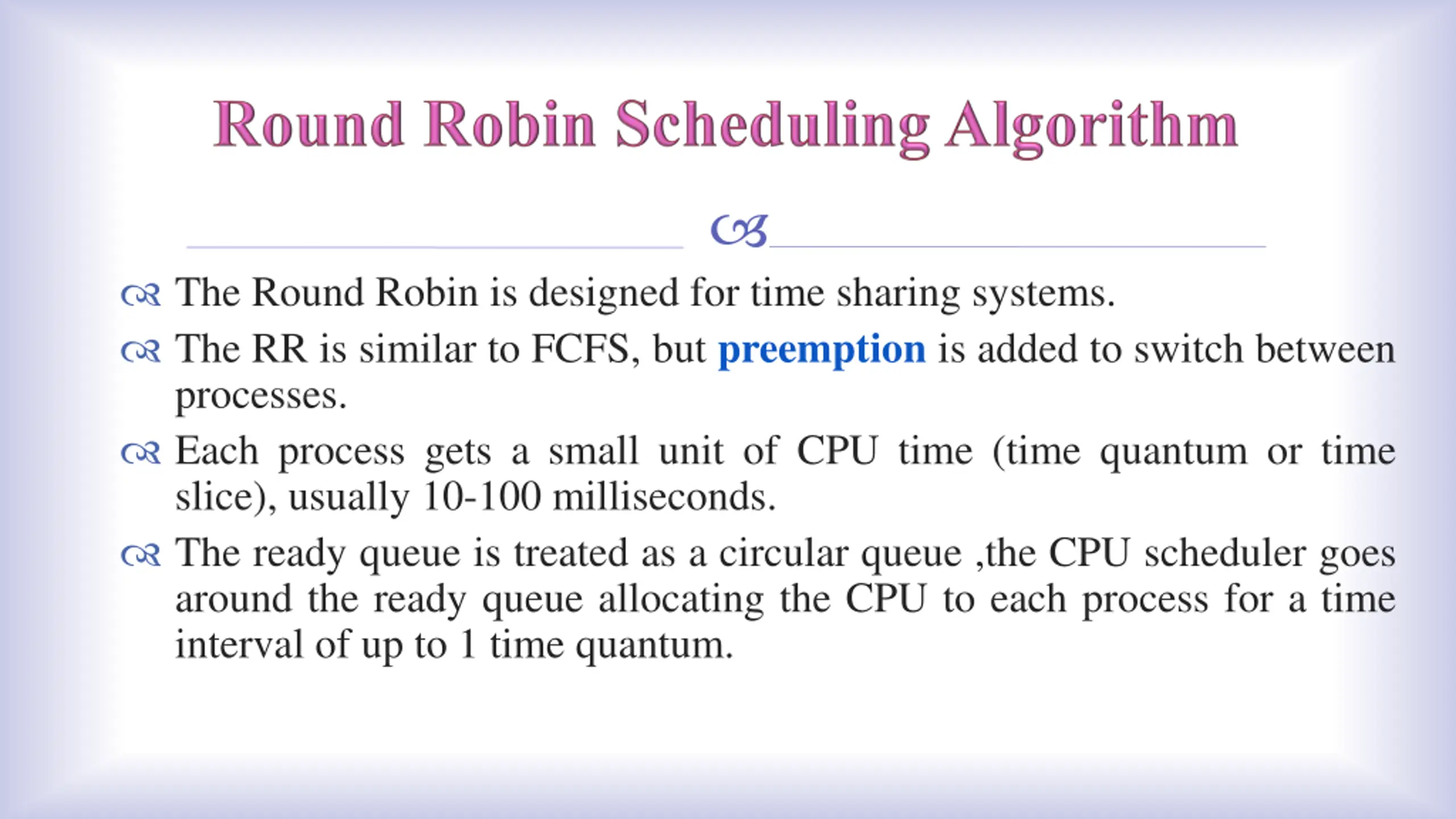 Round Robin Scheduling Algorithm

The Round Robin is designed for time sharing systems.

The RR is similar to FCFS, but preemption is added to switch between processes.

Each process gets a small unit of CPU time (time quantum or time slice), usually 10-100 milliseconds.

The ready queue is treated as a circular queue ,the CPU scheduler goes around the ready queue allocating the CPU to each process for a time interval of up to 1 time quantum.